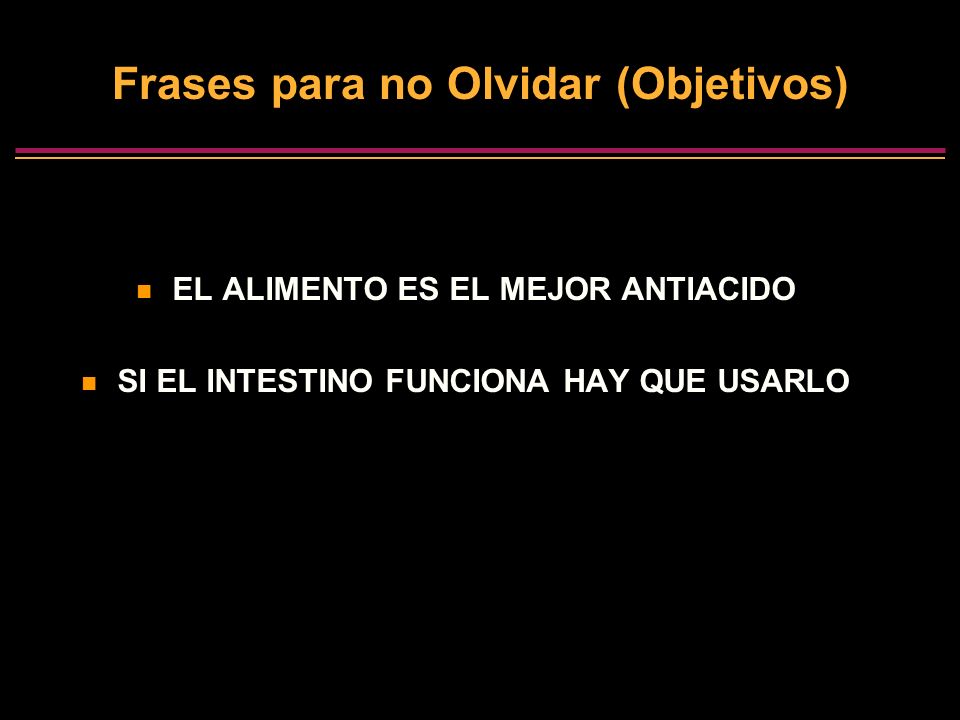 Frases para no Olvidar (Objetivos)

EL ALIMENTO ES EL MEJOR ANTIACIDO

SI EL INTESTINO FUNCIONA HAY QUE USARLO